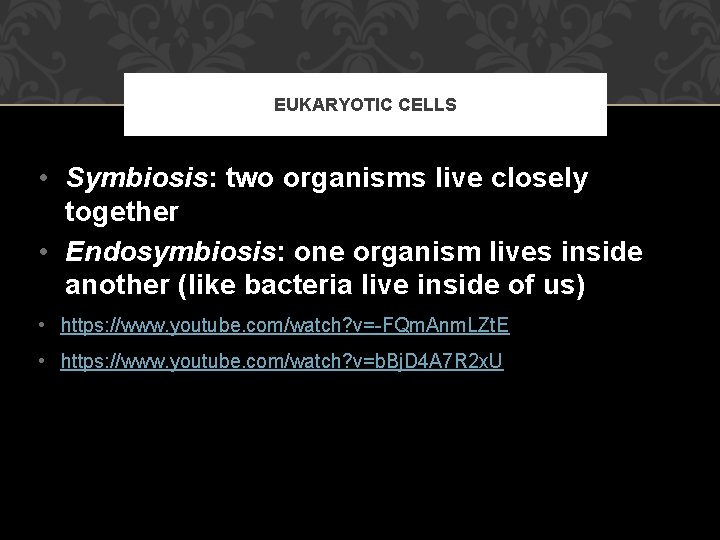 EUKARYOTIC CELLS

• Symbiosis: two organisms live closely together
• Endosymbiosis: one organism lives inside another (like bacteria live inside of us)
• https://www.youtube.com/watch?v=-FQmAnmLZtE
• https://www.youtube.com/watch?v=bBjD4A7R2xU